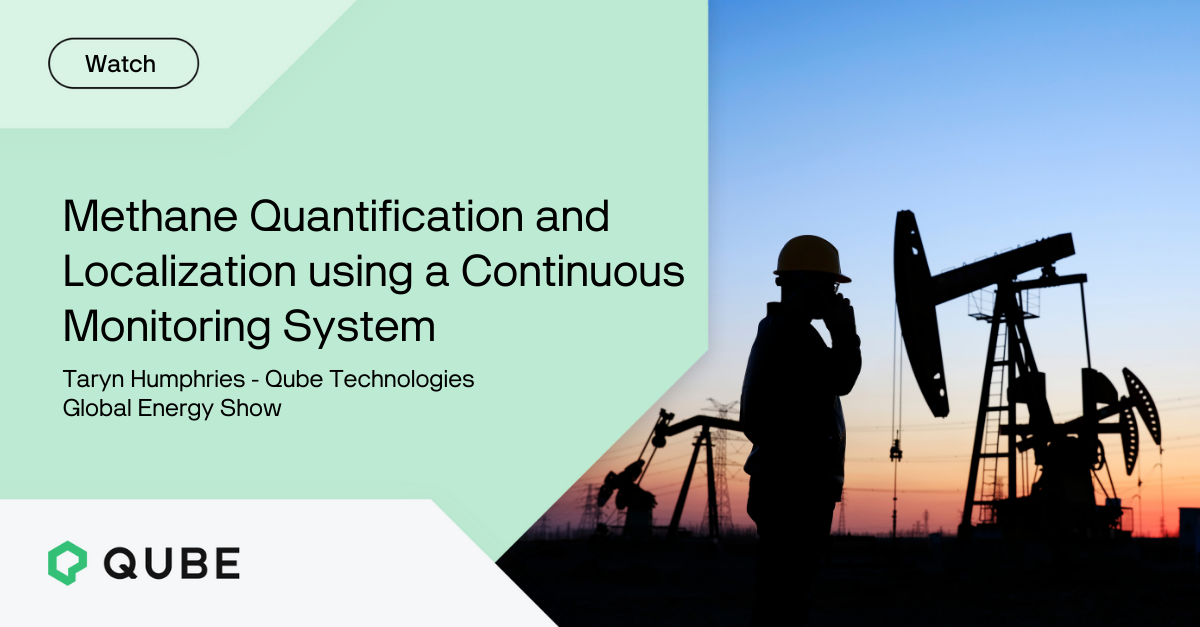 Watch

Methane Quantification and Localization using a Continuous Monitoring System

Taryn Humphries - Qube Technologies
Global Energy Show

QUBE